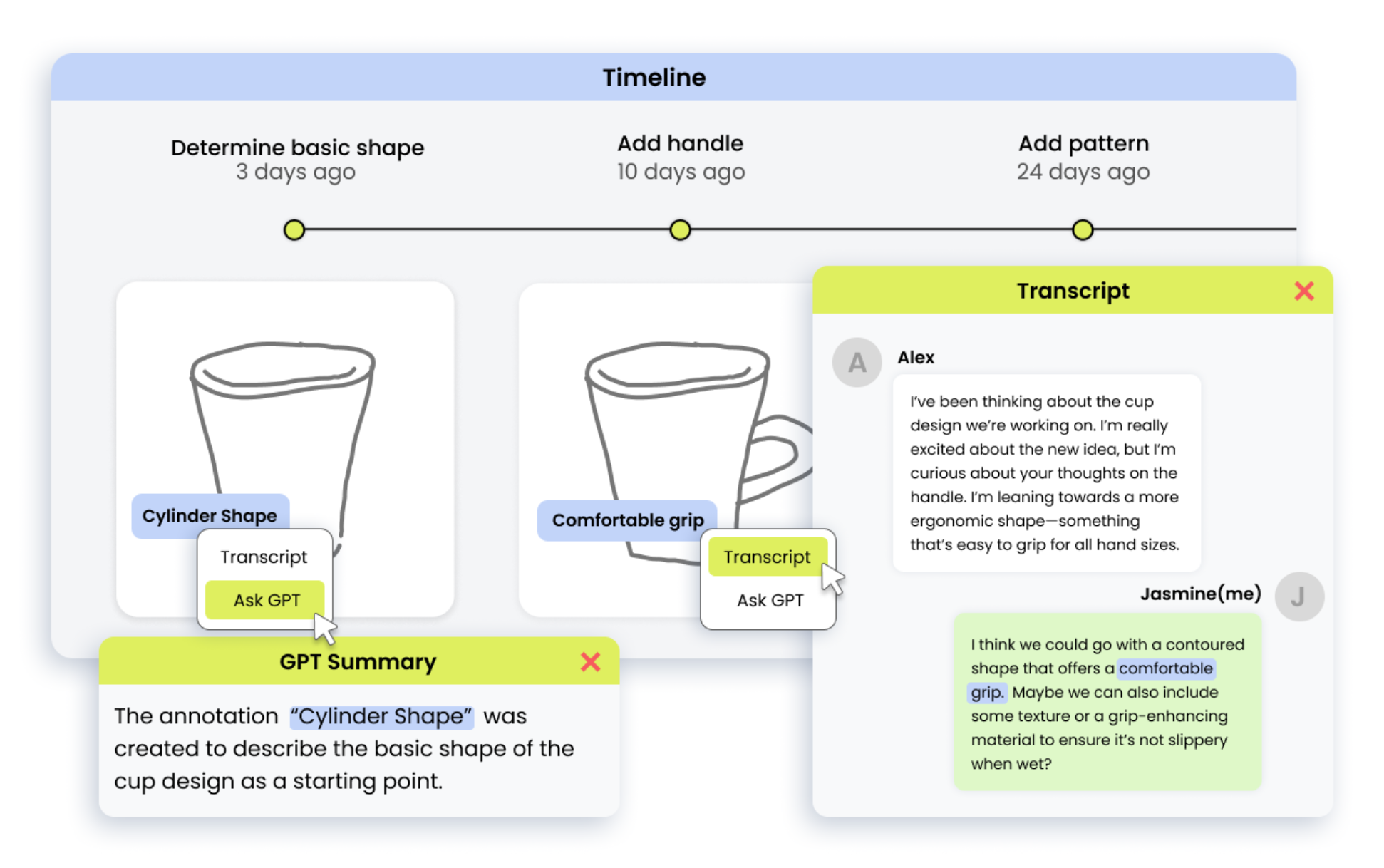 Timeline

Determine basic shape
3 days ago

Add handle
10 days ago

Add pattern
24 days ago

Cylinder Shape

Transcript

Ask GPT

Comfortable grip

Transcript

Ask GPT

GPT Summary

The annotation "Cylinder Shape" was created to describe the basic shape of the cup design as a starting point.

Transcript

A

Alex

I've been thinking about the cup design we're working on. I'm really excited about the new idea, but I'm curious about your thoughts on the handle. I'm leaning towards a more ergonomic shape—something that's easy to grip for all hand sizes.

Jasmine(me)

J

I think we could go with a contoured shape that offers a comfortable grip. Maybe we can also include some texture or a grip-enhancing material to ensure it's not slippery when wet?